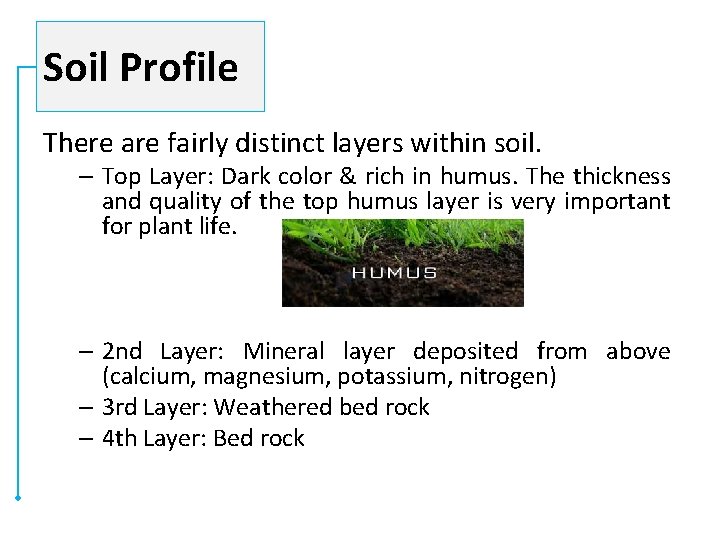 Soil Profile

There are fairly distinct layers within soil.

– Top Layer: Dark color & rich in humus. The thickness and quality of the top humus layer is very important for plant life.

HUMUS

– 2nd Layer: Mineral layer deposited from above (calcium, magnesium, potassium, nitrogen)
– 3rd Layer: Weathered bed rock
– 4th Layer: Bed rock